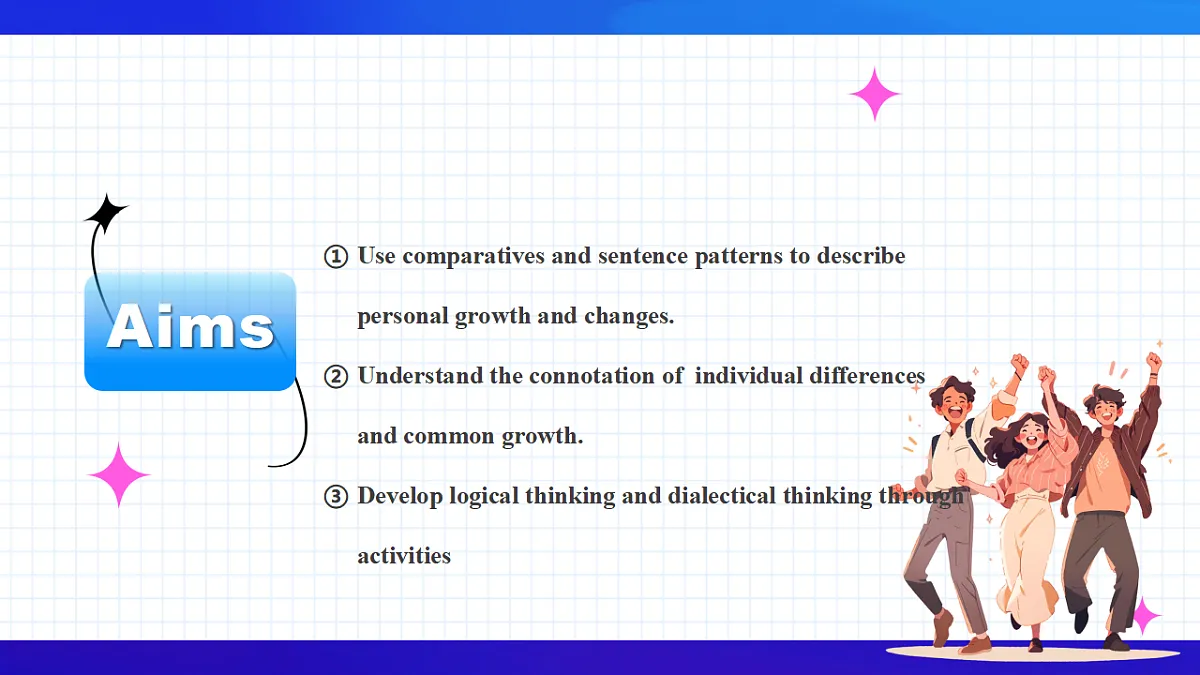 Aims

① Use comparatives and sentence patterns to describe personal growth and changes.

② Understand the connotation of individual differences and common growth.

③ Develop logical thinking and dialectical thinking through activities